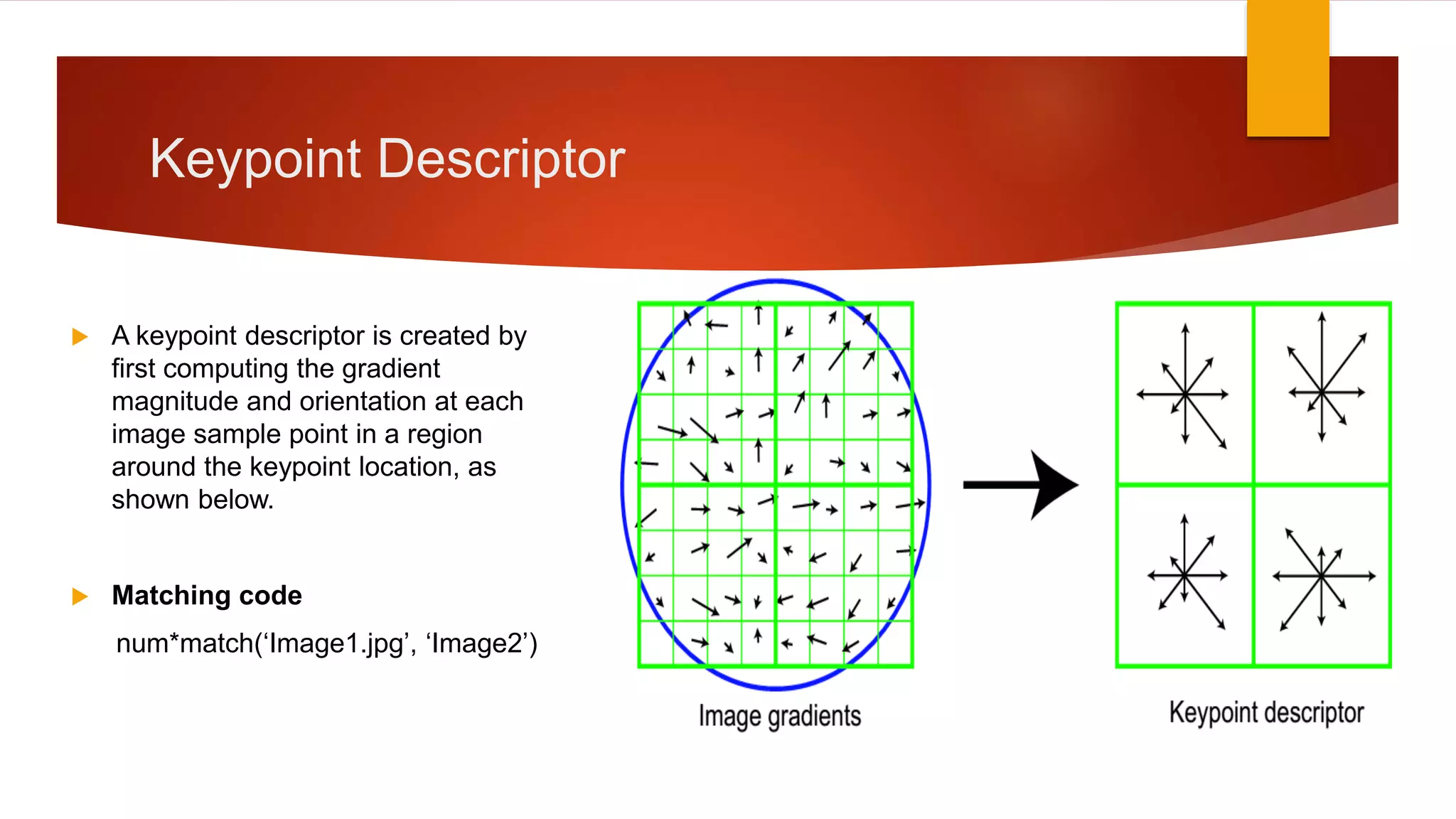 Keypoint Descriptor

A keypoint descriptor is created by first computing the gradient magnitude and orientation at each image sample point in a region around the keypoint location, as shown below.

Matching code

num*match(‘Image1.jpg’, ‘Image2’)

Image gradients

Keypoint descriptor